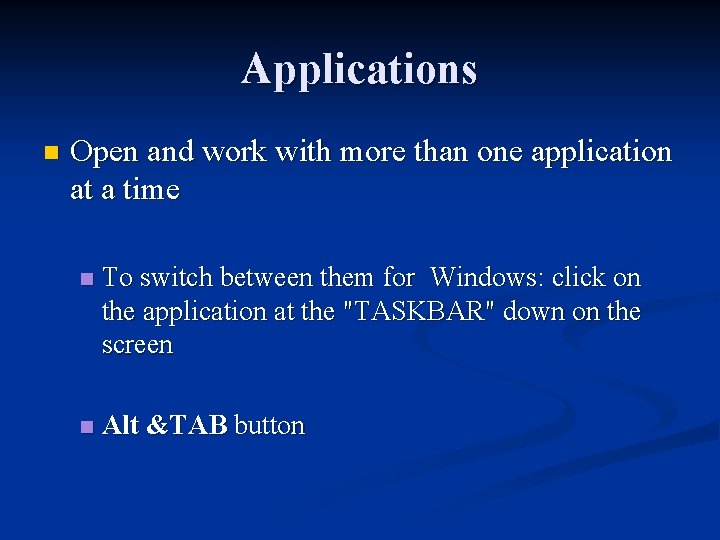 Applications

Open and work with more than one application at a time

To switch between them for Windows: click on the application at the "TASKBAR" down on the screen

Alt &TAB button